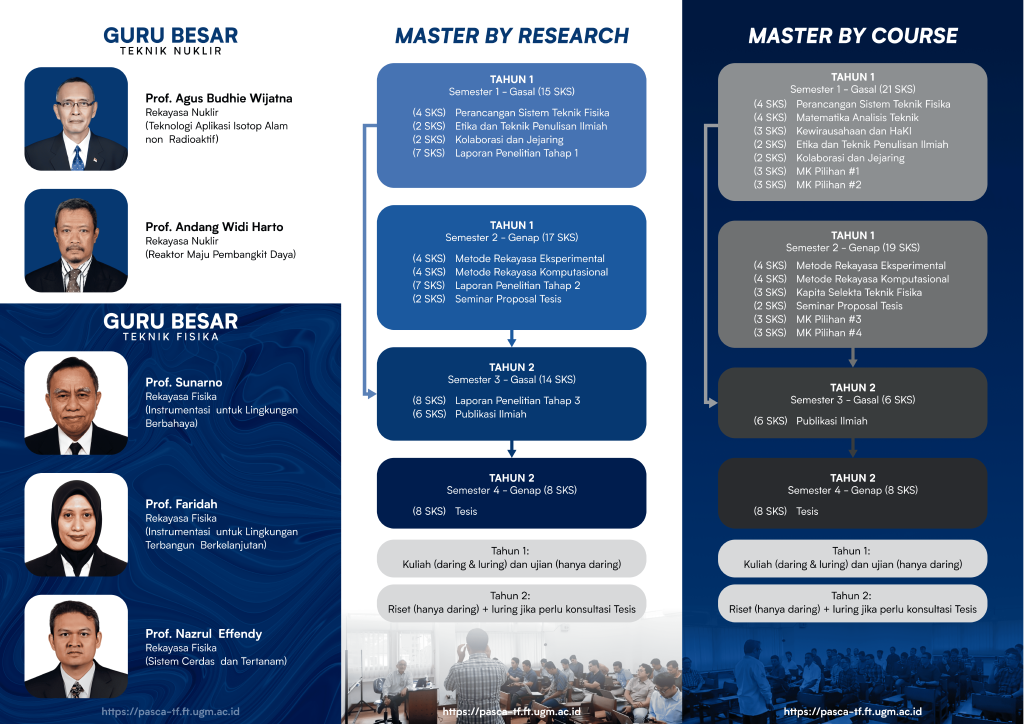 GURU BESAR
TEKNIK NUKLIR

Prof. Agus Budhie Wijatna
Rekayasa Nuklir
(Teknologi Aplikasi Isotop Alam non Radioaktif)

Prof. Andang Widi Harto
Rekayasa Nuklir
(Reaktor Maju Pembangkit Daya)

GURU BESAR
TEKNIK FISIKA

Prof. Sunarno
Rekayasa Fisika
(Instrumentasi untuk Lingkungan Berbahaya)

Prof. Faridah
Rekayasa Fisika
(Instrumentasi untuk Lingkungan Terbangun Berkelanjutan)

Prof. Nazrul Effendy
Rekayasa Fisika
(Sistem Cerdas dan Tertanam)

https://pasca-tf.ft.ugm.ac.id

MASTER BY RESEARCH

TAHUN 1
Semester 1 - Gasal (15 SKS)
(4 SKS) Perancangan Sistem Teknik Fisika
(2 SKS) Etika dan Teknik Penulisan Ilmiah
(2 SKS) Kolaborasi dan Jejaring
(7 SKS) Laporan Penelitian Tahap 1

TAHUN 1
Semester 2 - Genap (17 SKS)
(4 SKS) Metode Rekayasa Eksperimental
(4 SKS) Metode Rekayasa Komputasional
(7 SKS) Laporan Penelitian Tahap 2
(2 SKS) Seminar Proposal Tesis

TAHUN 2
Semester 3 - Gasal (14 SKS)
(8 SKS) Laporan Penelitian Tahap 3
(6 SKS) Publikasi Ilmiah

TAHUN 2
Semester 4 - Genap (8 SKS)
(8 SKS) Tesis

Tahun 1:
Kuliah (daring & luring) dan ujian (hanya daring)

Tahun 2:
Riset (hanya daring) + luring jika perlu konsultasi Tesis

https://pasca-tf.ft.ugm.ac.id

MASTER BY COURSE

TAHUN 1
Semester 1 - Gasal (21 SKS)
(4 SKS) Perancangan Sistem Teknik Fisika
(4 SKS) Matematika Analisis Teknik
(3 SKS) Kewirausahaan dan HaKI
(2 SKS) Etika dan Teknik Penulisan Ilmiah
(2 SKS) Kolaborasi dan Jejaring
(3 SKS) MK Pilihan #1
(3 SKS) MK Pilihan #2

TAHUN 1
Semester 2 - Genap (19 SKS)
(4 SKS) Metode Rekayasa Eksperimental
(4 SKS) Metode Rekayasa Komputasional
(3 SKS) Kapita Selekta Teknik Fisika
(2 SKS) Seminar Proposal Tesis
(3 SKS) MK Pilihan #3
(3 SKS) MK Pilihan #4

TAHUN 2
Semester 3 - Gasal (6 SKS)
(6 SKS) Publikasi Ilmiah

TAHUN 2
Semester 4 - Genap (8 SKS)
(8 SKS) Tesis

Tahun 1:
Kuliah (daring & luring) dan ujian (hanya daring)

Tahun 2:
Riset (hanya daring) + luring jika perlu konsultasi Tesis

https://pasca-tf.ft.ugm.ac.id